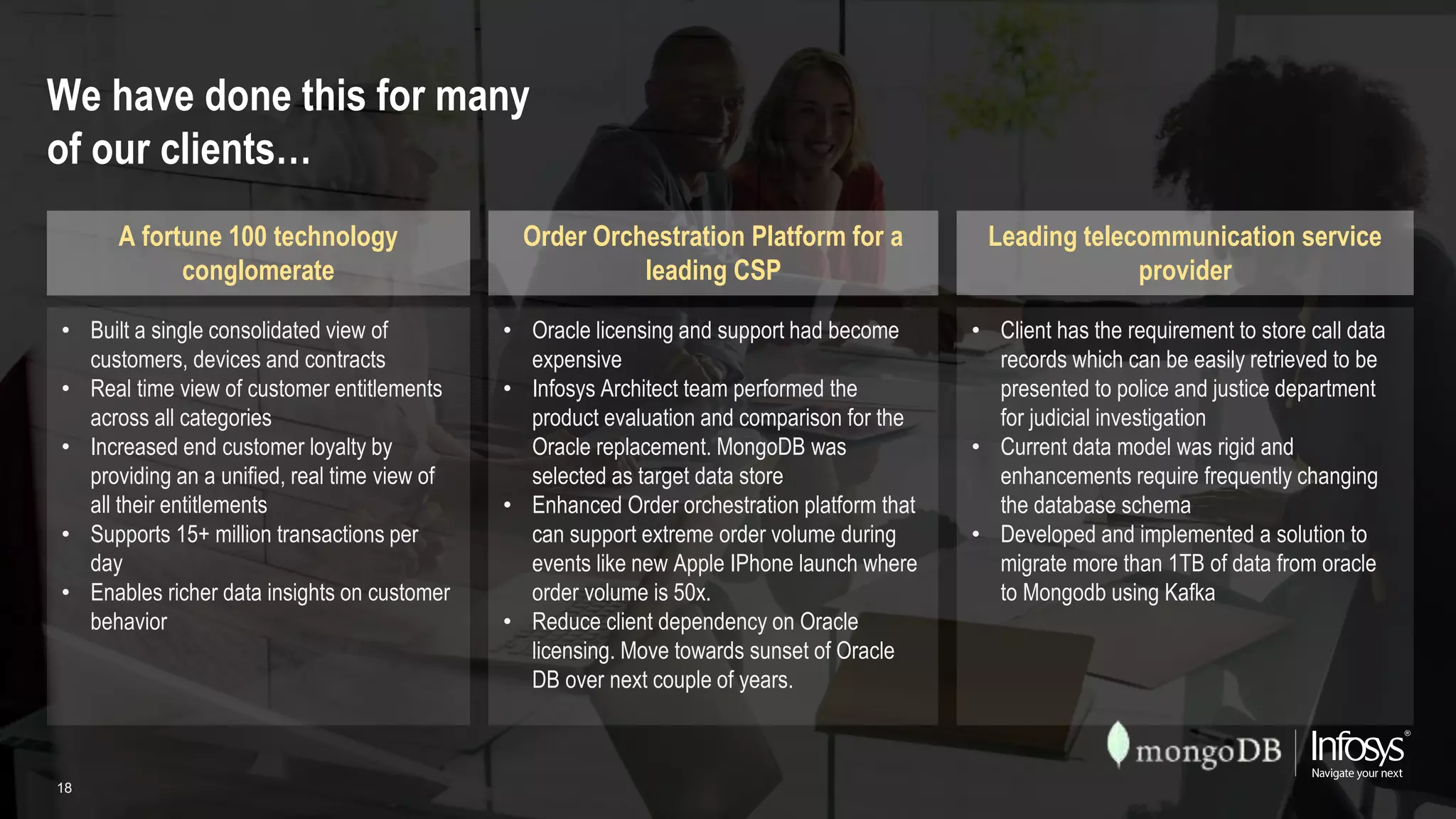 We have done this for many of our clients…

A fortune 100 technology conglomerate

• Built a single consolidated view of customers, devices and contracts
• Real time view of customer entitlements across all categories
• Increased end customer loyalty by providing an a unified, real time view of all their entitlements
• Supports 15+ million transactions per day
• Enables richer data insights on customer behavior

Order Orchestration Platform for a leading CSP

• Oracle licensing and support had become expensive
• Infosys Architect team performed the product evaluation and comparison for the Oracle replacement. MongoDB was selected as target data store
• Enhanced Order orchestration platform that can support extreme order volume during events like new Apple IPhone launch where order volume is 50x.
• Reduce client dependency on Oracle licensing. Move towards sunset of Oracle DB over next couple of years.

Leading telecommunication service provider

• Client has the requirement to store call data records which can be easily retrieved to be presented to police and justice department for judicial investigation
• Current data model was rigid and enhancements require frequently changing the database schema
• Developed and implemented a solution to migrate more than 1TB of data from oracle to Mongodb using Kafka

mongoDB

Infosys®
Navigate your next

18